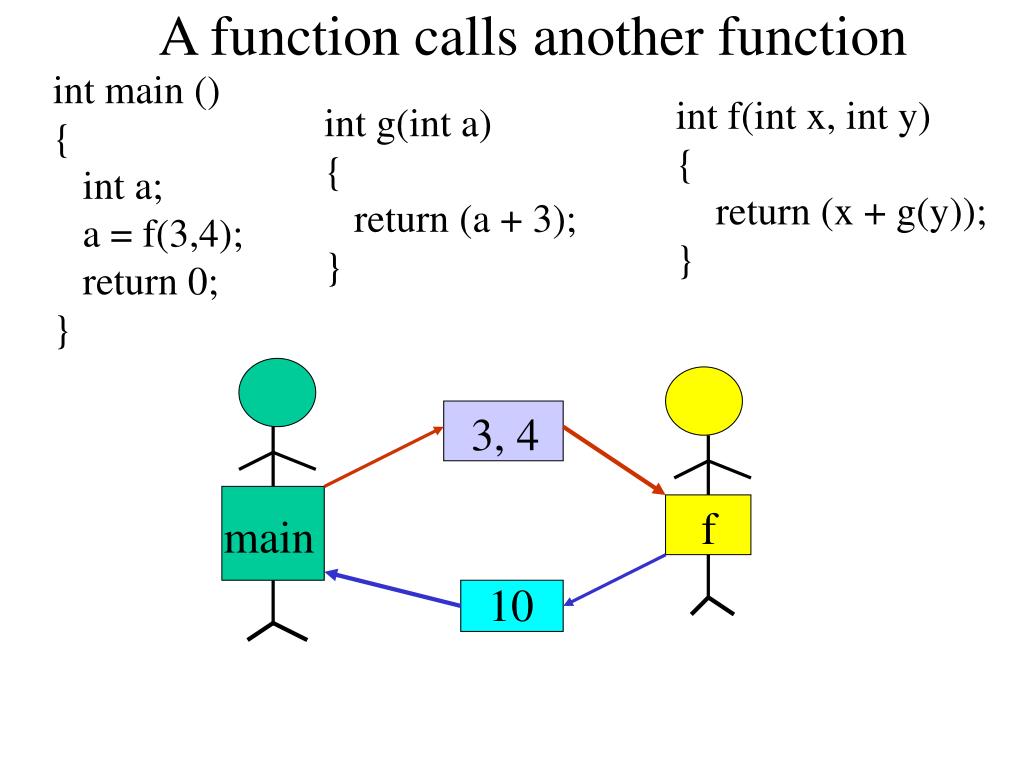 A function calls another function

int main ()
{
int a;
a = f(3,4);
return 0;
}

int g(int a)
{
return (a + 3);
}

int f(int x, int y)
{
return (x + g(y));
}

3, 4

main

f

10